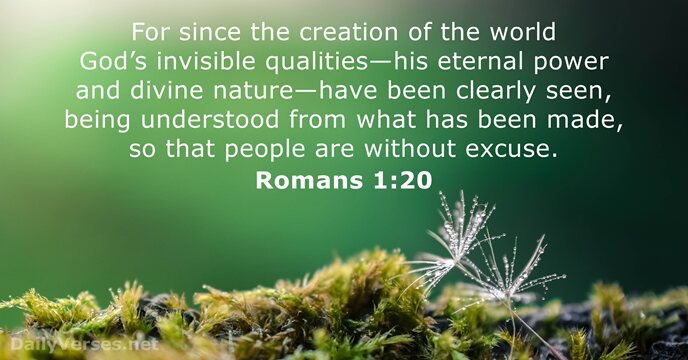 For since the creation of the world God’s invisible qualities—his eternal power and divine nature—have been clearly seen, being understood from what has been made, so that people are without excuse.
Romans 1:20

DailyVerses.net